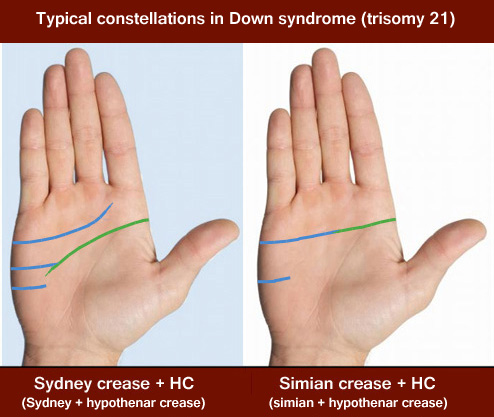 Typical constellations in Down syndrome (trisomy 21)

Sydney crease + HC
(Sydney + hypothenar crease)

Simian crease + HC
(simian + hypothenar crease)